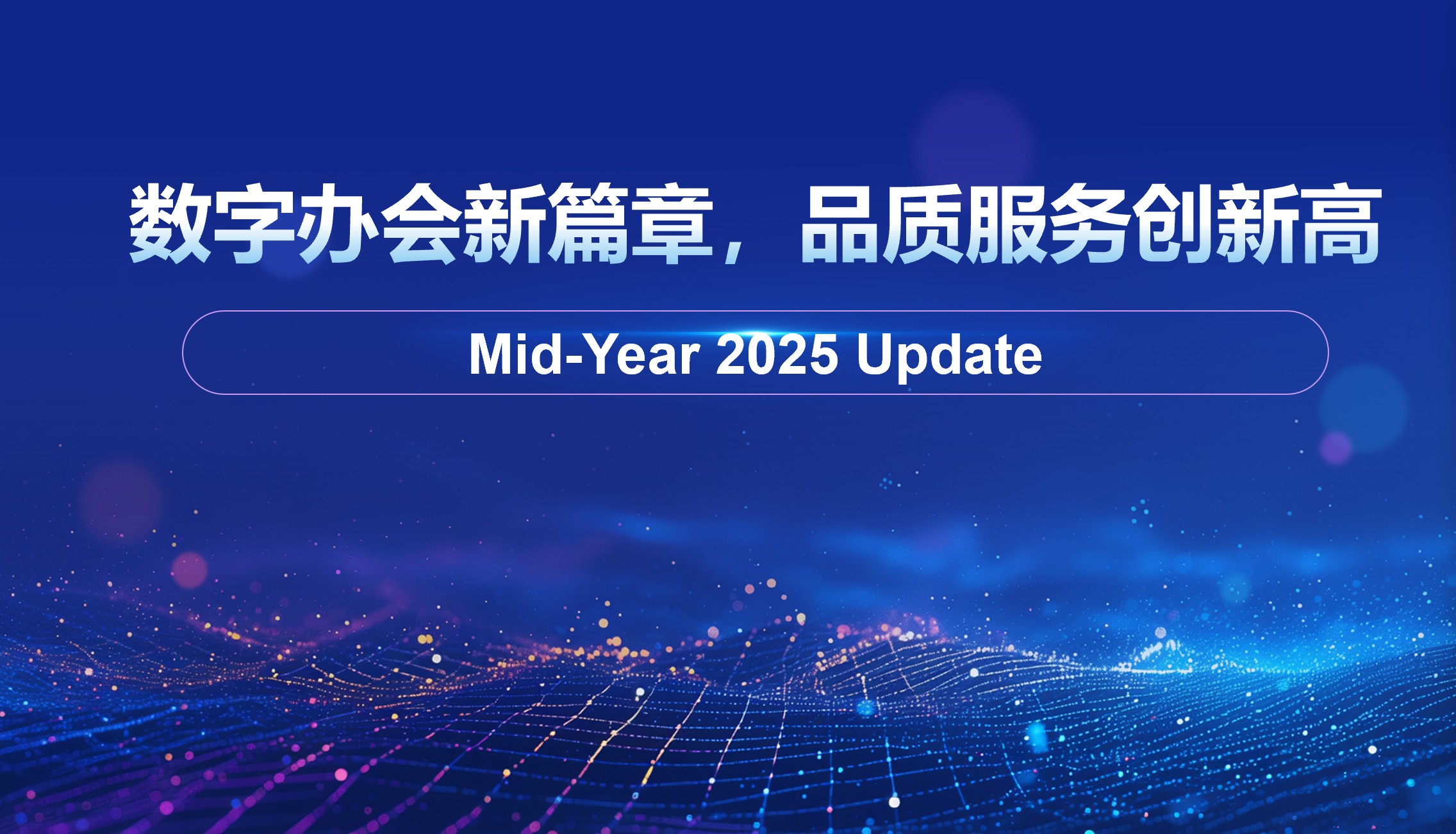 数字办会新篇章，品质服务创新高

Mid-Year 2025 Update